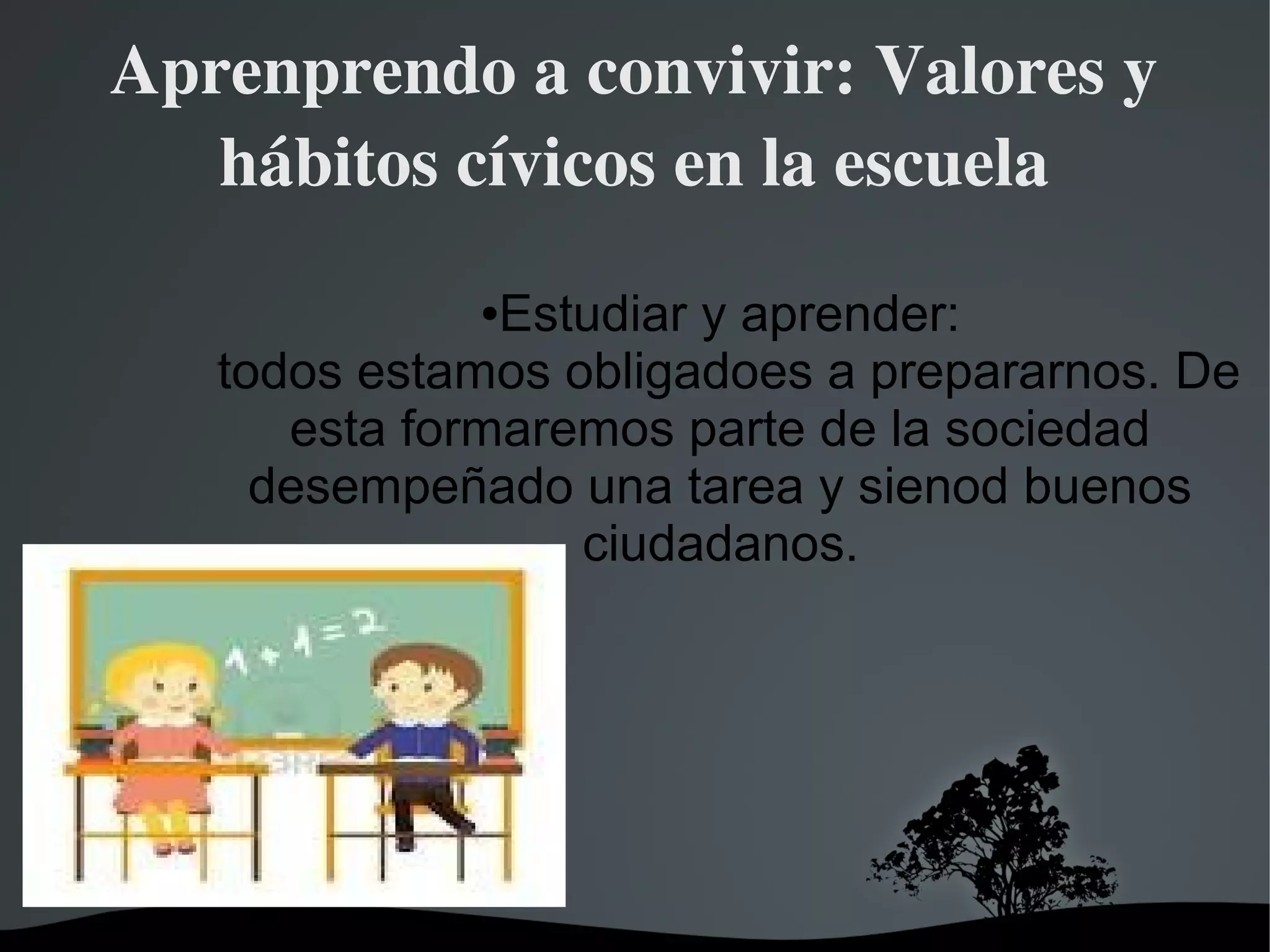 Aprenprendo a convivir: Valores y hábitos cívicos en la escuela

•Estudiar y aprender:
todos estamos obligadoes a prepararnos. De esta formaremos parte de la sociedad desempeñado una tarea y sienod buenos ciudadanos.

$1+1=2$